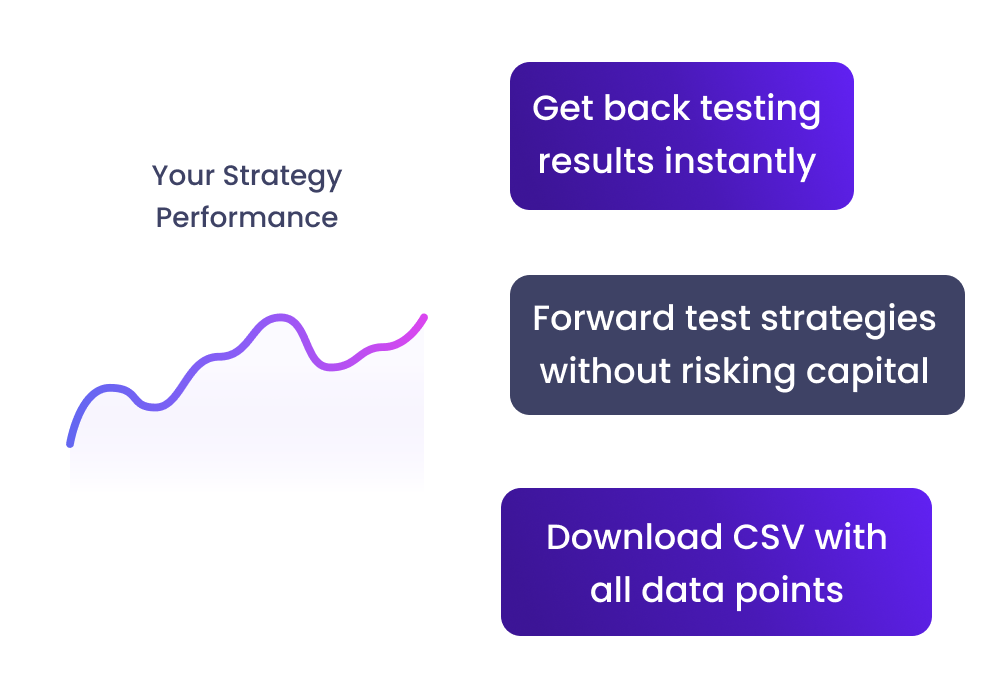 Your Strategy Performance

Get back testing results instantly

Forward test strategies without risking capital

Download CSV with all data points